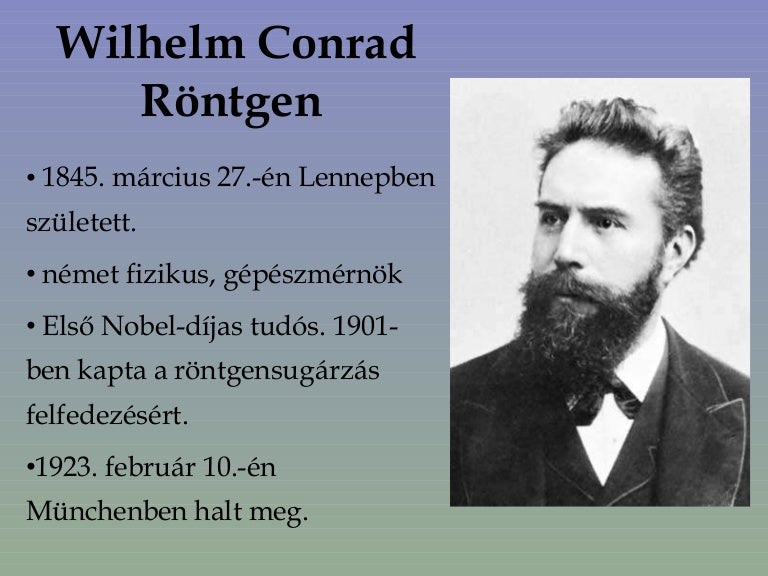 Wilhelm Conrad Röntgen

• 1845. március 27.-én Lennepben született.

• német fizikus, gépészmérnök

• Első Nobel-díjas tudós. 1901-ben kapta a röntgensugárzás felfedezésért.

•1923. február 10.-én Münchenben halt meg.